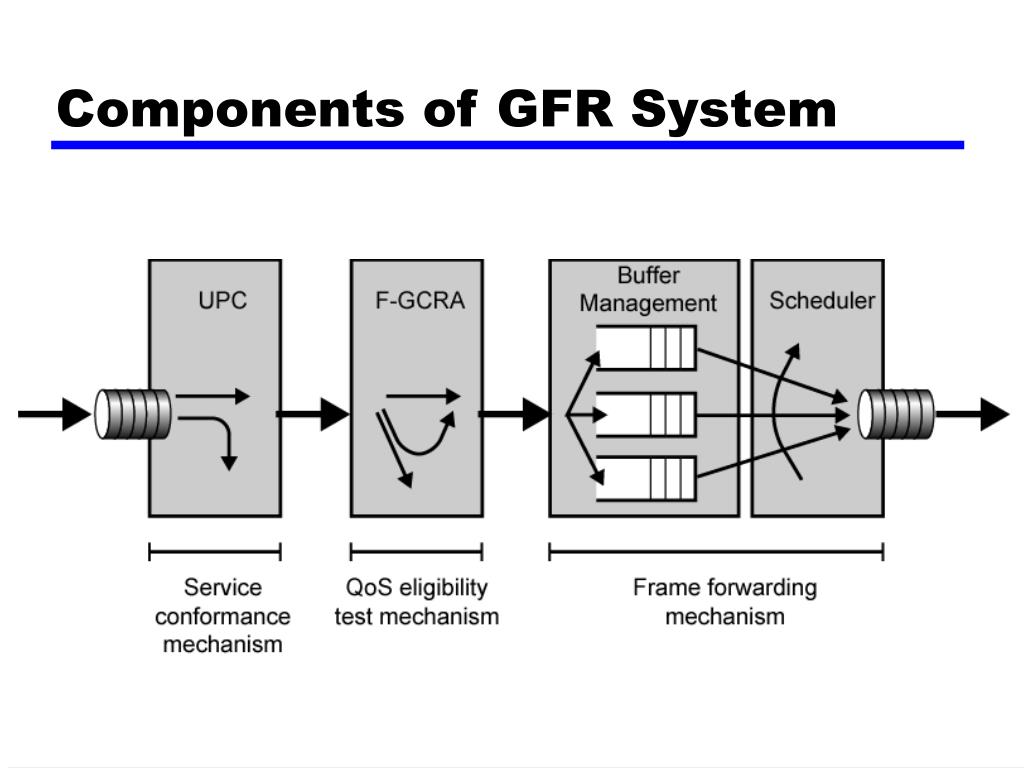 Components of GFR System

UPC

F-GCRA

Buffer Management

Scheduler

Service conformance mechanism

QoS eligibility test mechanism

Frame forwarding mechanism